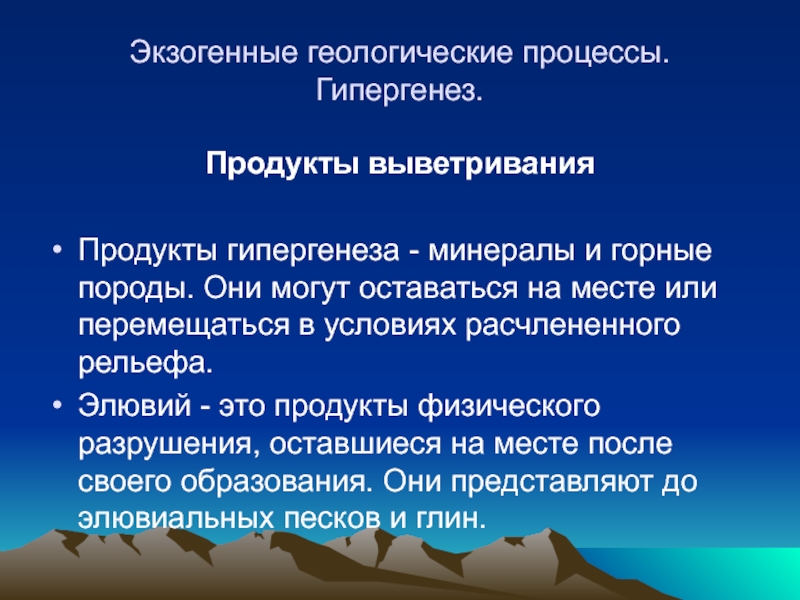 Экзогенные геологические процессы. Гипергенез.

Продукты выветривания

• Продукты гипергенеза - минералы и горные породы. Они могут оставаться на месте или перемещаться в условиях расчлененного рельефа.
• Элювий - это продукты физического разрушения, оставшиеся на месте после своего образования. Они представляют до элювиальных песков и глин.